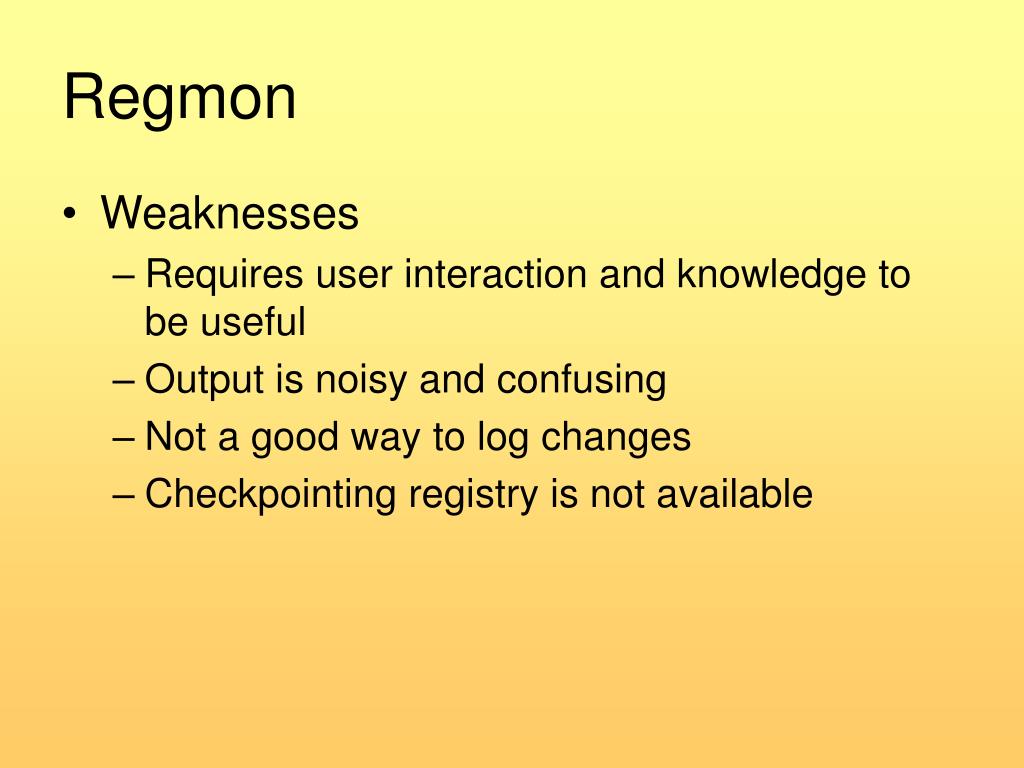 Regmon

• Weaknesses
– Requires user interaction and knowledge to be useful
– Output is noisy and confusing
– Not a good way to log changes
– Checkpointing registry is not available